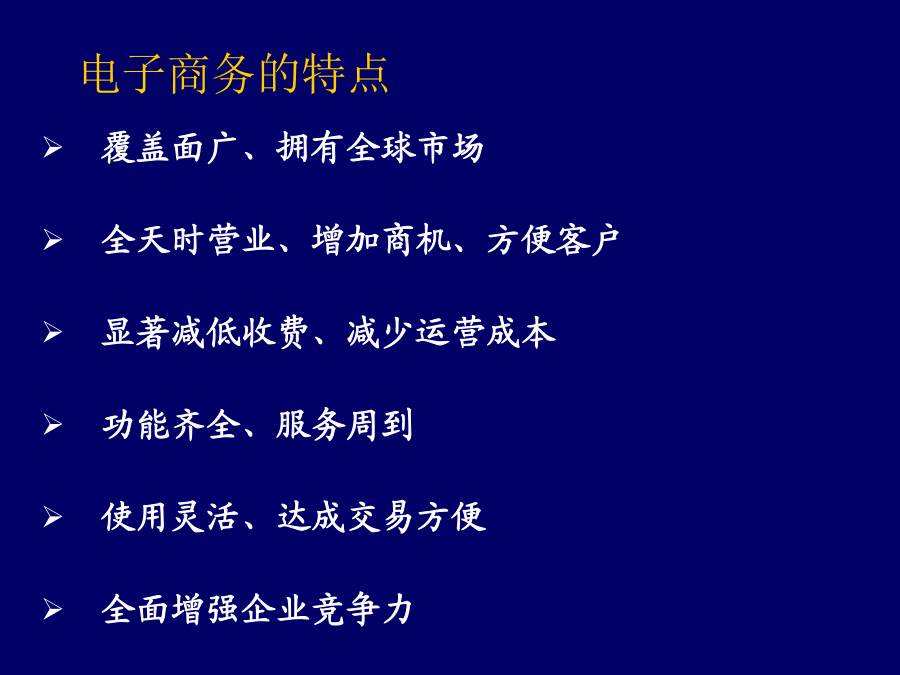 电子商务的特点

➢ 覆盖面广、拥有全球市场

➢ 全天时营业、增加商机、方便客户

➢ 显著减低收费、减少运营成本

➢ 功能齐全、服务周到

➢ 使用灵活、达成交易方便

➢ 全面增强企业竞争力